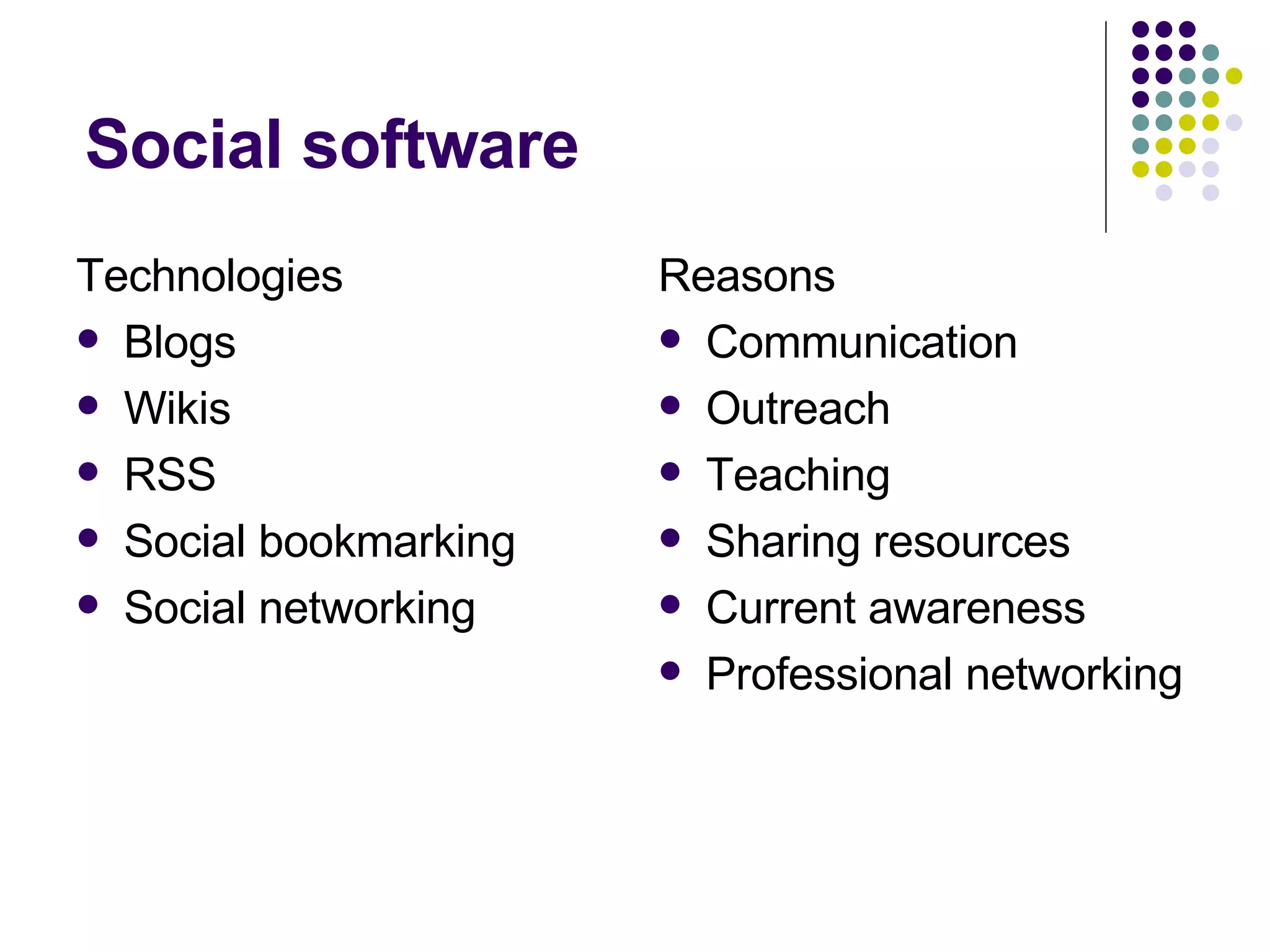 Social software

Technologies
- Blogs
- Wikis
- RSS
- Social bookmarking
- Social networking

Reasons
- Communication
- Outreach
- Teaching
- Sharing resources
- Current awareness
- Professional networking